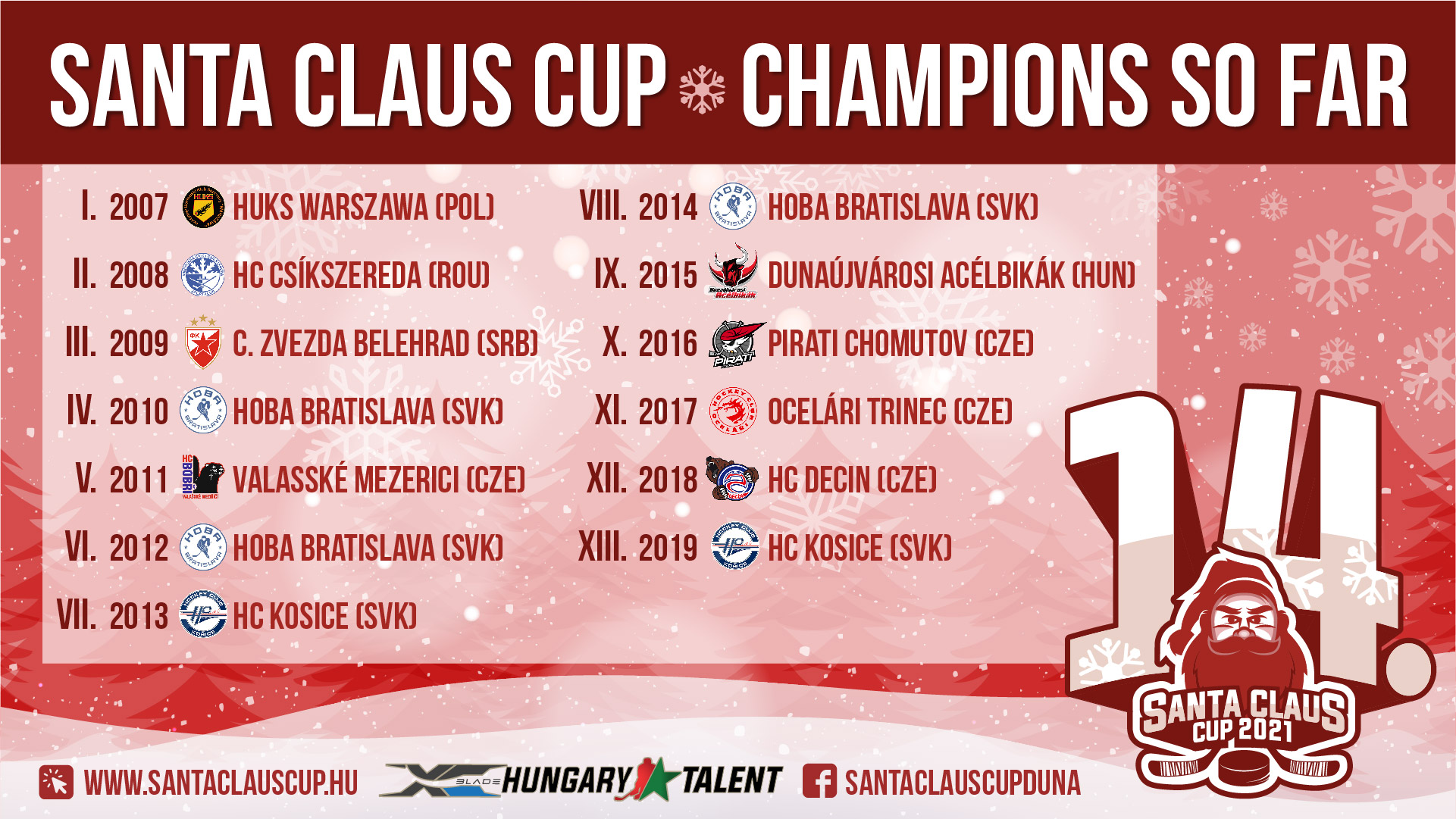 SANTA CLAUS CUP CHAMPIONS SO FAR

I. 2007 HUKS WARSZAWA (POL)
II. 2008 HC CSÍKSZEREDA (ROU)
III. 2009 C. ZVEZDA BELEHRAD (SRB)
IV. 2010 HOBA BRATISLAVA (SVK)
V. 2011 VALASSKÉ MEZERICI (CZE)
VI. 2012 HOBA BRATISLAVA (SVK)
VII. 2013 HC KOSICE (SVK)

VIII. 2014 HOBA BRATISLAVA (SVK)
IX. 2015 DUNAÚJVÁROSI ACÉLBIKÁK (HUN)
X. 2016 PIRATI CHOMUTOV (CZE)
XI. 2017 OCELÁRI TRINEC (CZE)
XII. 2018 HC DECIN (CZE)
XIII. 2019 HC KOSICE (SVK)

14.
SANTA CLAUS CUP 2021

WWW.SANTACLAUSCUP.HU
BLADE HUNGARY TALENT
SANTACLAUSCUPDUNA